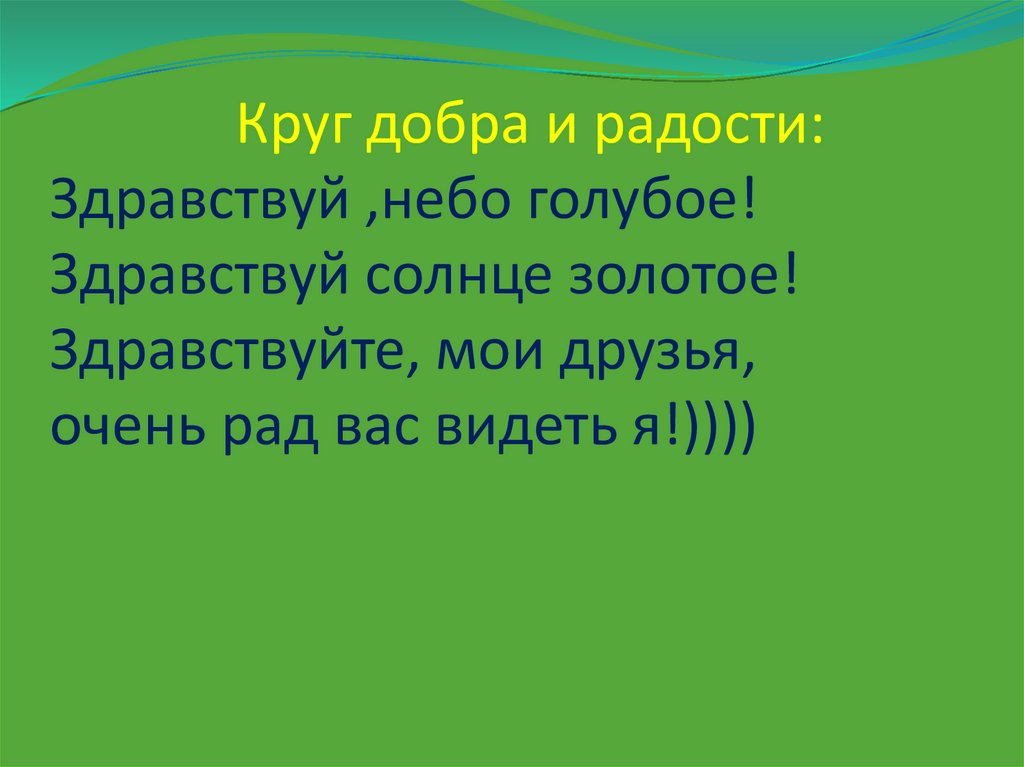 Круг добра и радости:

Здравствуй ,небо голубое!
Здравствуй солнце золотое!
Здравствуйте, мои друзья,
очень рад вас видеть я!))))